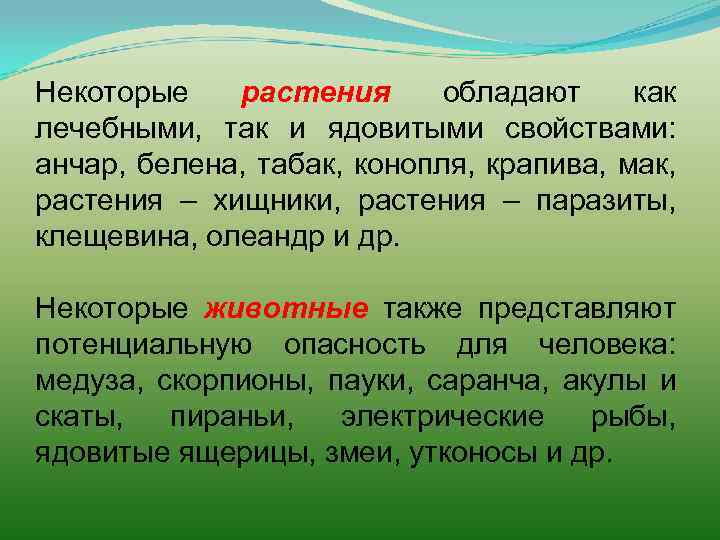 Некоторые растения обладают как лечебными, так и ядовитыми свойствами: анчар, белена, табак, конопля, крапива, мак, растения – хищники, растения – паразиты, клещевина, олеандр и др.

Некоторые животные также представляют потенциальную опасность для человека: медуза, скорпионы, пауки, саранча, акулы и скаты, пираньи, электрические рыбы, ядовитые ящерицы, змеи, утконосы и др.